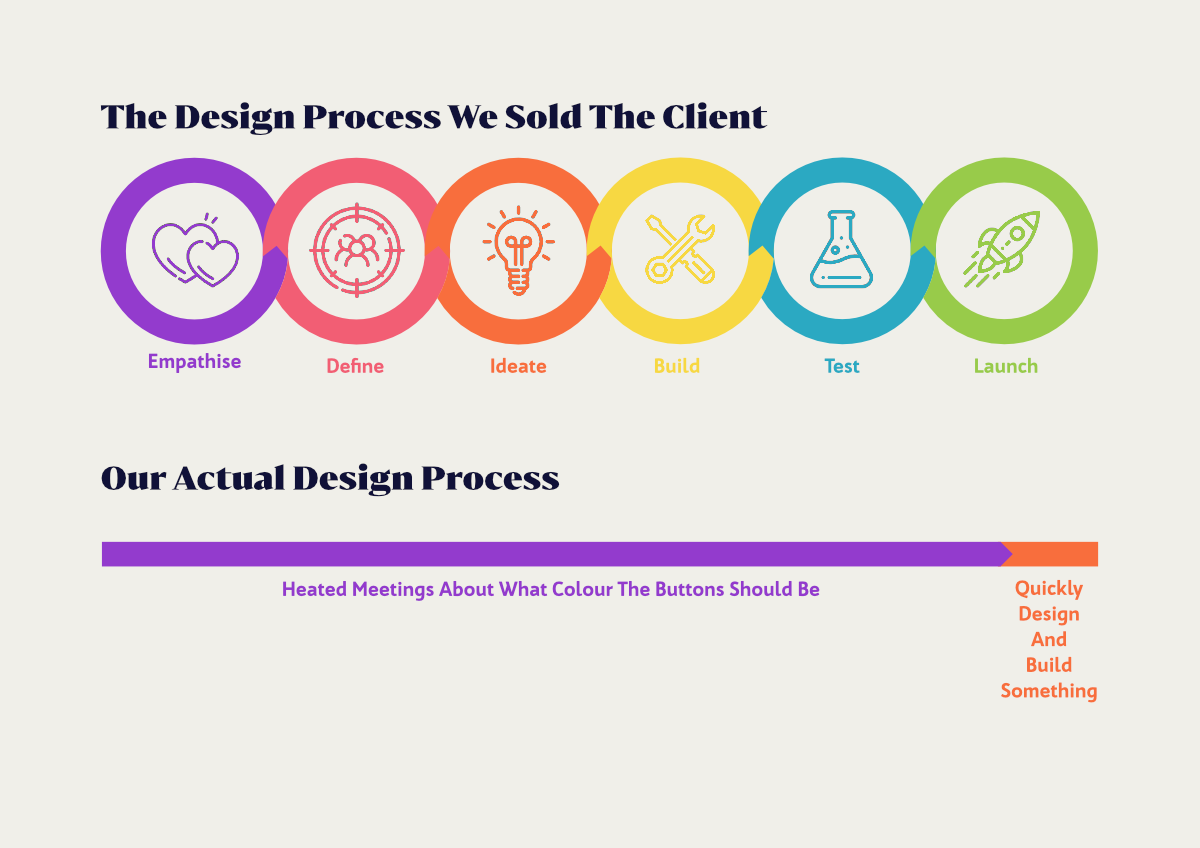 The Design Process We Sold The Client

Empathise

Define

Ideate

Build

Test

Launch

Our Actual Design Process

Heated Meetings About What Colour The Buttons Should Be

Quickly Design And Build Something